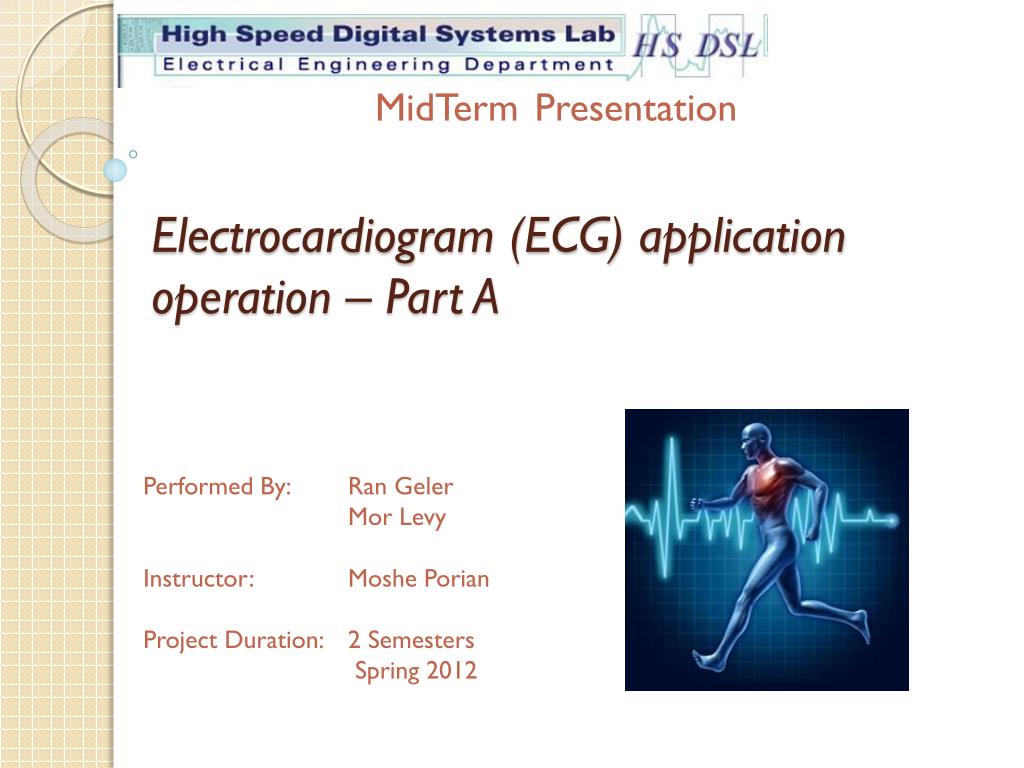 High Speed Digital Systems Lab
Electrical Engineering Department
HS DSL

MidTerm Presentation

Electrocardiogram (ECG) application operation – Part A

Performed By: Ran Geler
Mor Levy

Instructor: Moshe Porian

Project Duration: 2 Semesters
Spring 2012